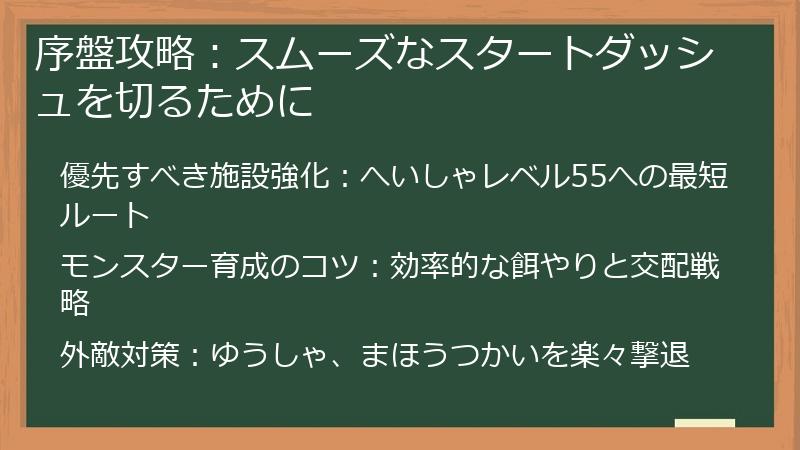 序盤攻略：スムーズなスタートダッシュを切るために

優先すべき施設強化：へいしゃレベル55への最短ルート

モンスター育成のコツ：効率的な餌やりと交配戦略

外敵対策：ゆうしゃ、まほうつかいを楽々撃退